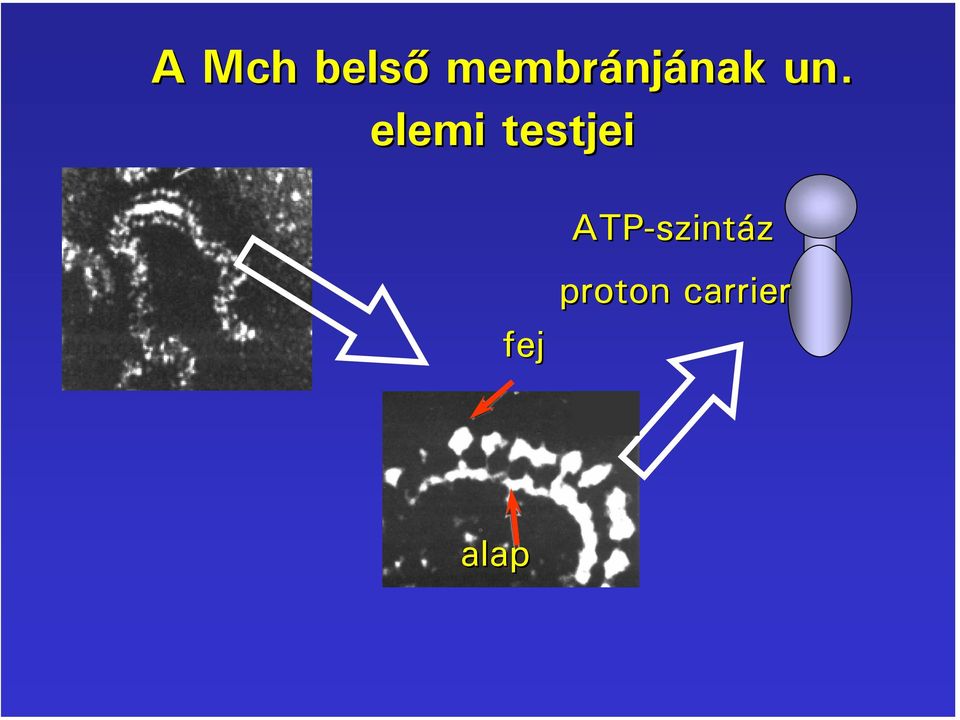 A Mch belső membránjának un. elemi testjei

ATP-szintáz

proton carrier

fej

alap